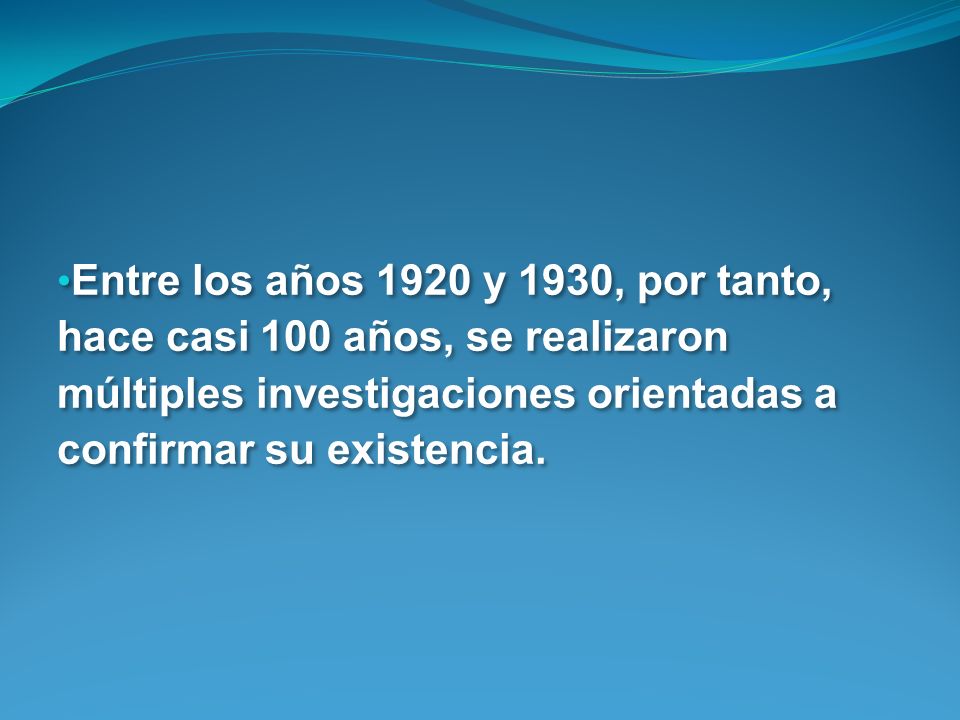 •Entre los años 1920 y 1930, por tanto, hace casi 100 años, se realizaron múltiples investigaciones orientadas a confirmar su existencia.